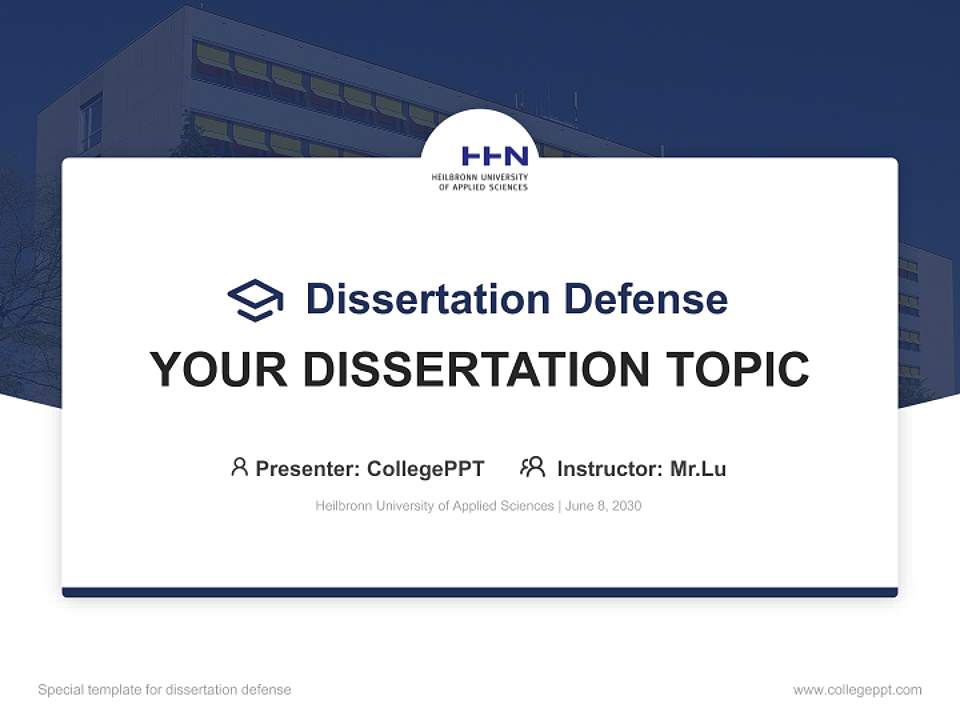 HHN
HEILBRONN UNIVERSITY
OF APPLIED SCIENCES

Dissertation Defense

YOUR DISSERTATION TOPIC

Presenter: CollegePPT Instructor: Mr.Lu

Heilbronn University of Applied Sciences | June 8, 2030

Special template for dissertation defense

www.collegeppt.com